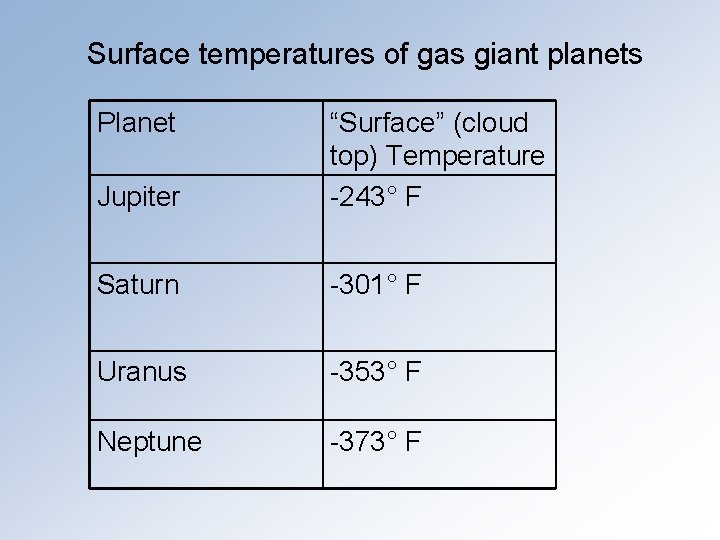 Surface temperatures of gas giant planets

| Planet | “Surface” (cloud top) Temperature |
|---|---|
| Jupiter | -243° F |
| Saturn | -301° F |
| Uranus | -353° F |
| Neptune | -373° F |